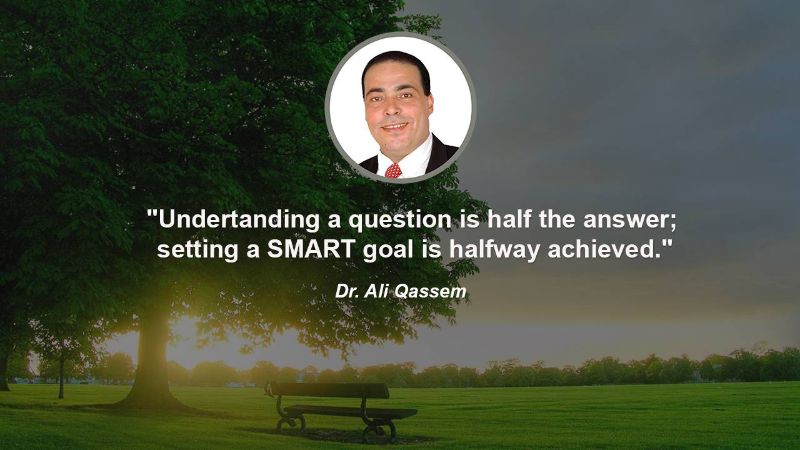 "Undertanding a question is half the answer; setting a SMART goal is halfway achieved."

Dr. Ali Qassem